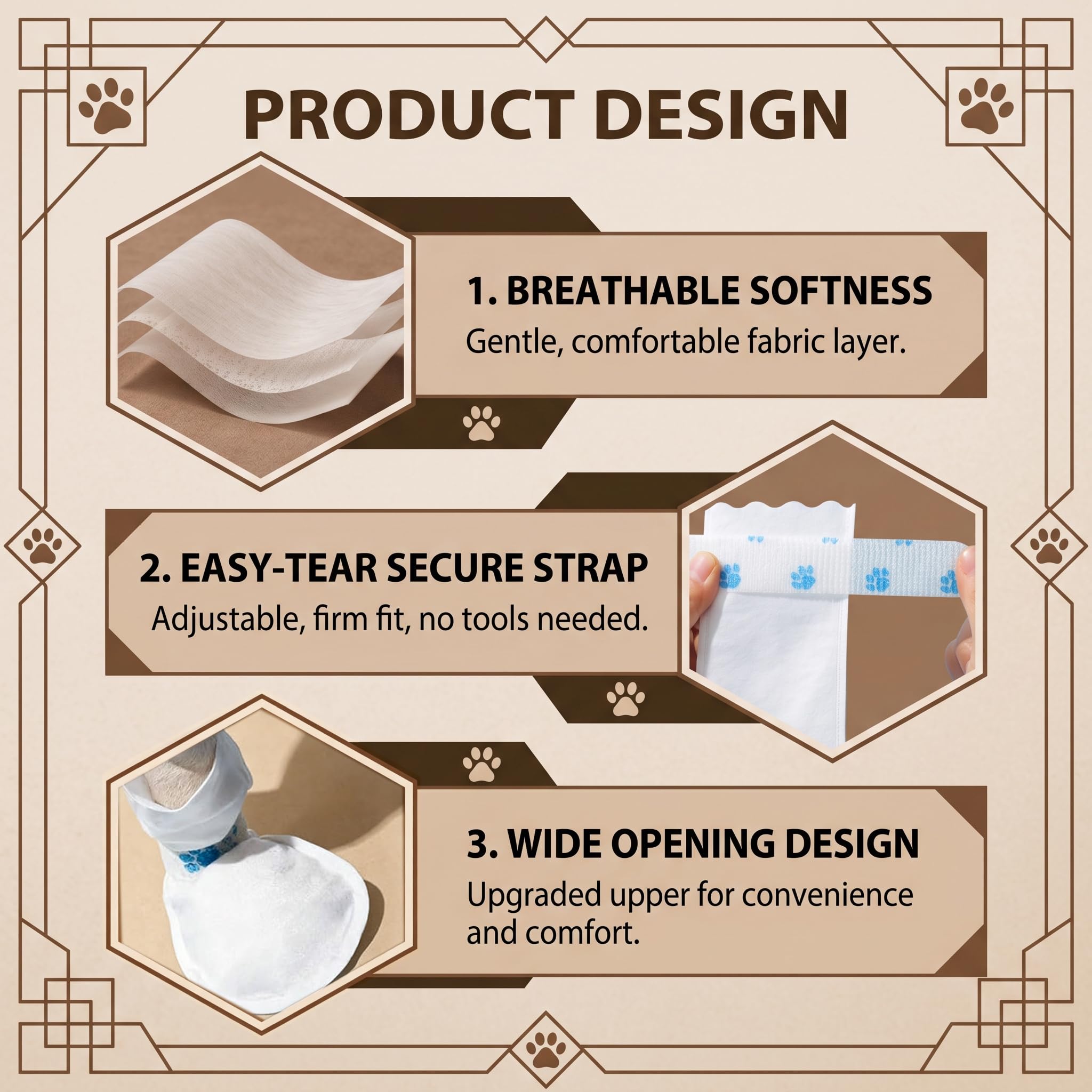 PRODUCT DESIGN

1. BREATHABLE SOFTNESS
Gentle, comfortable fabric layer.

2. EASY-TEAR SECURE STRAP
Adjustable, firm fit, no tools needed.

3. WIDE OPENING DESIGN
Upgraded upper for convenience and comfort.